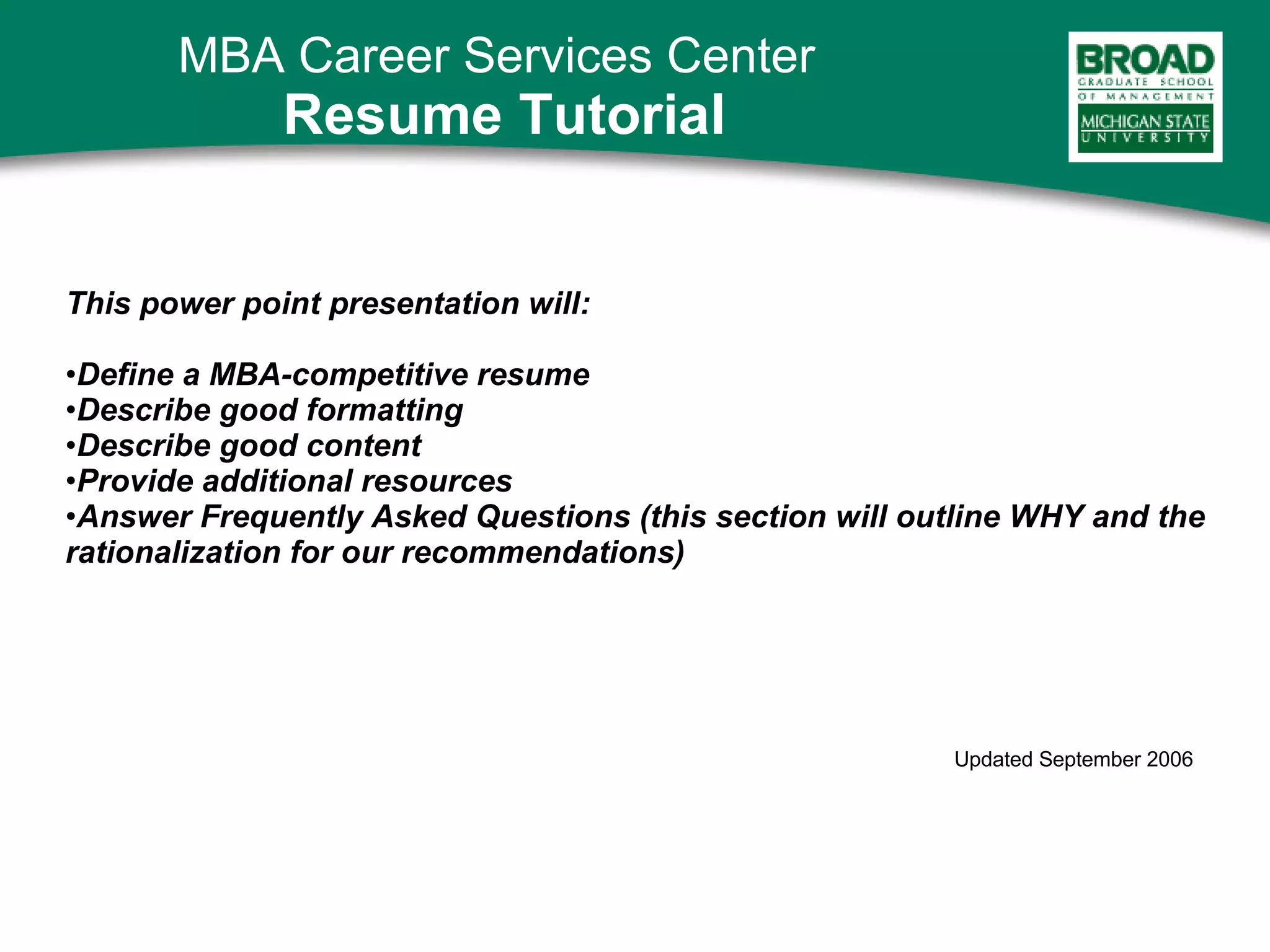 MBA Career Services Center
Resume Tutorial

BROAD
GRADUATE SCHOOL
OF MANAGEMENT
MICHIGAN STATE
UNIVERSITY

This power point presentation will:

•Define a MBA-competitive resume
•Describe good formatting
•Describe good content
•Provide additional resources
•Answer Frequently Asked Questions (this section will outline WHY and the rationalization for our recommendations)

Updated September 2006